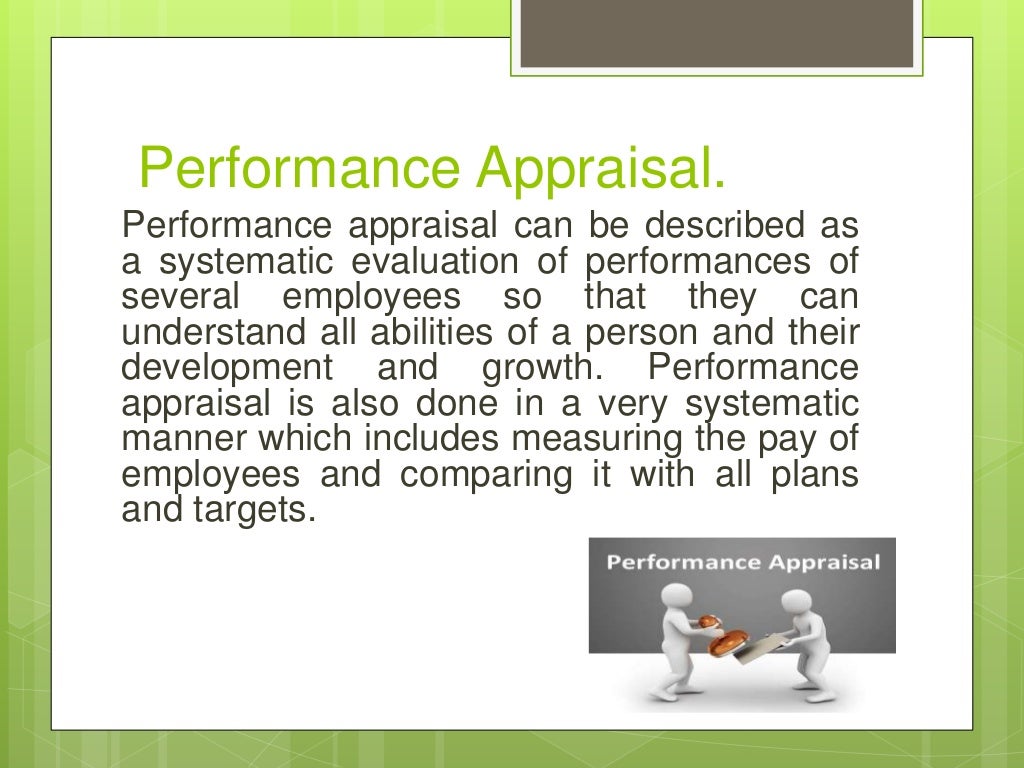 Performance Appraisal.

Performance appraisal can be described as a systematic evaluation of performances of several employees so that they can understand all abilities of a person and their development and growth. Performance appraisal is also done in a very systematic manner which includes measuring the pay of employees and comparing it with all plans and targets.

Performance Appraisal